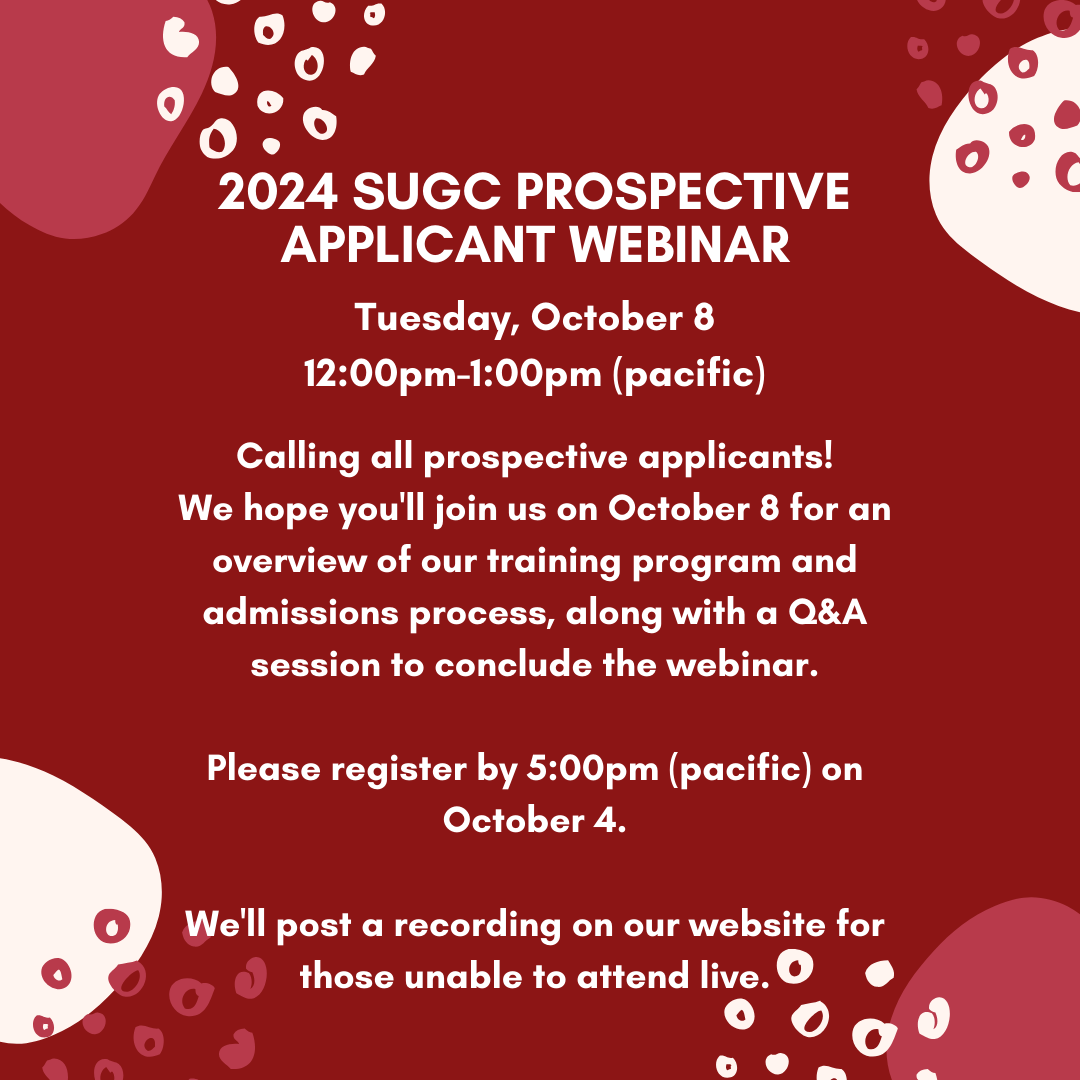 2024 SUGC PROSPECTIVE APPLICANT WEBINAR

Tuesday, October 8
12:00pm-1:00pm (pacific)

Calling all prospective applicants!
We hope you'll join us on October 8 for an overview of our training program and admissions process, along with a Q&A session to conclude the webinar.

Please register by 5:00pm (pacific) on October 4.

We'll post a recording on our website for those unable to attend live.